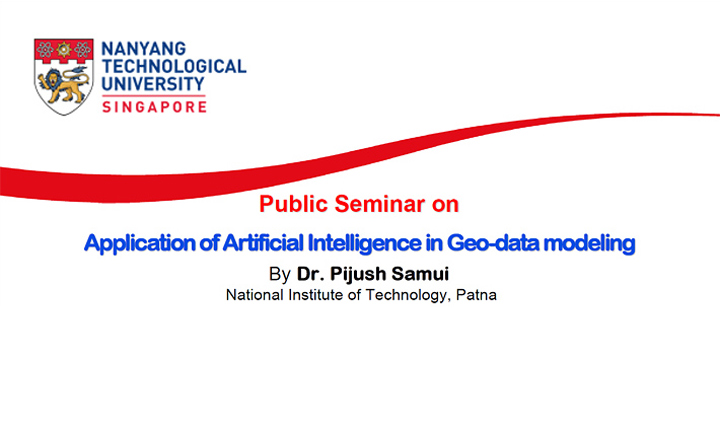 NANYANG
TECHNOLOGICAL
UNIVERSITY
SINGAPORE

Public Seminar on

Application of Artificial Intelligence in Geo-data modeling

By Dr. Pijush Samui
National Institute of Technology, Patna